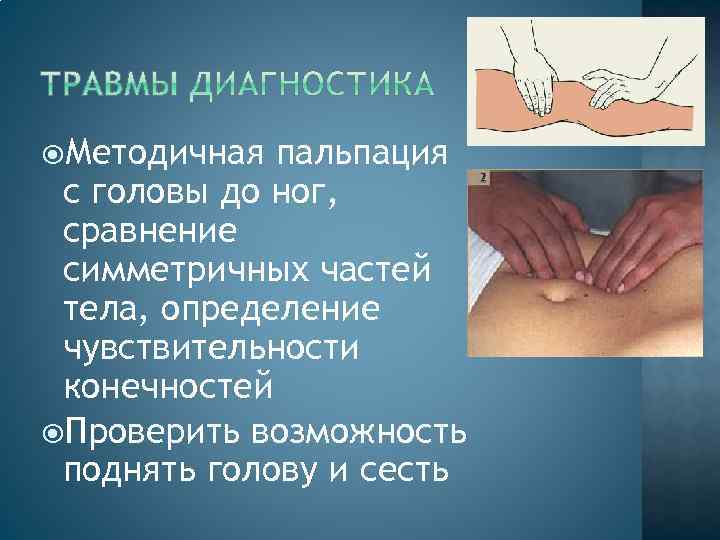 ТРАВМЫ ДИАГНОСТИКА

Методичная пальпация с головы до ног, сравнение симметричных частей тела, определение чувствительности конечностей

Проверить возможность поднять голову и сесть

2